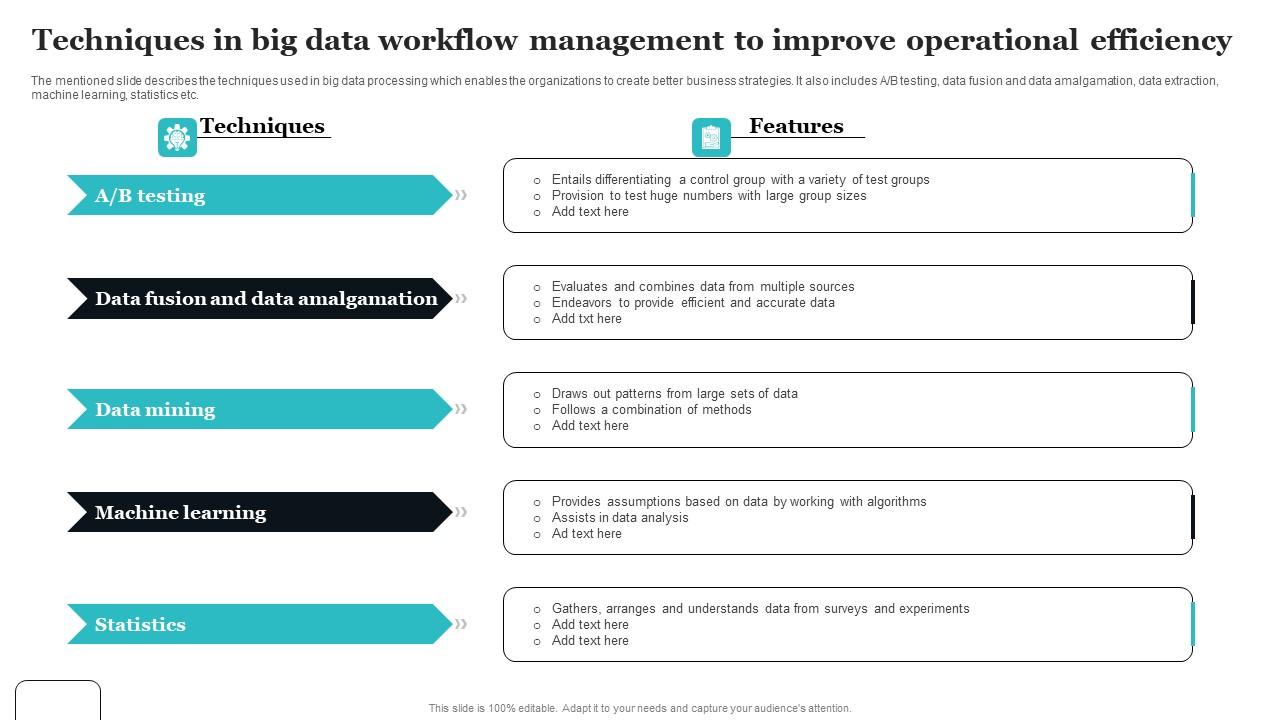 Techniques in big data workflow management to improve operational efficiency

The mentioned slide describes the techniques used in big data processing which enables the organizations to create better business strategies. It also includes A/B testing, data fusion and data amalgamation, data extraction, machine learning, statistics etc.

Techniques

Features

A/B testing

- Entails differentiating a control group with a variety of test groups
- Provision to test huge numbers with large group sizes
- Add text here

Data fusion and data amalgamation

- Evaluates and combines data from multiple sources
- Endeavors to provide efficient and accurate data
- Add txt here

Data mining

- Draws out patterns from large sets of data
- Follows a combination of methods
- Add text here

Machine learning

- Provides assumptions based on data by working with algorithms
- Assists in data analysis
- Ad text here

Statistics

- Gathers, arranges and understands data from surveys and experiments
- Add text here
- Add text here

This slide is 100% editable. Adapt it to your needs and capture your audience's attention.